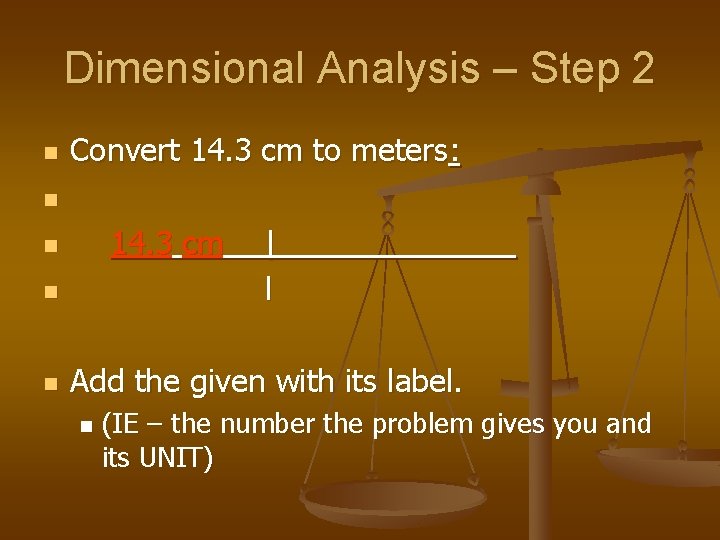 Dimensional Analysis – Step 2

Convert 14.3 cm to meters:

14.3 cm |

|

Add the given with its label.

(IE – the number the problem gives you and its UNIT)